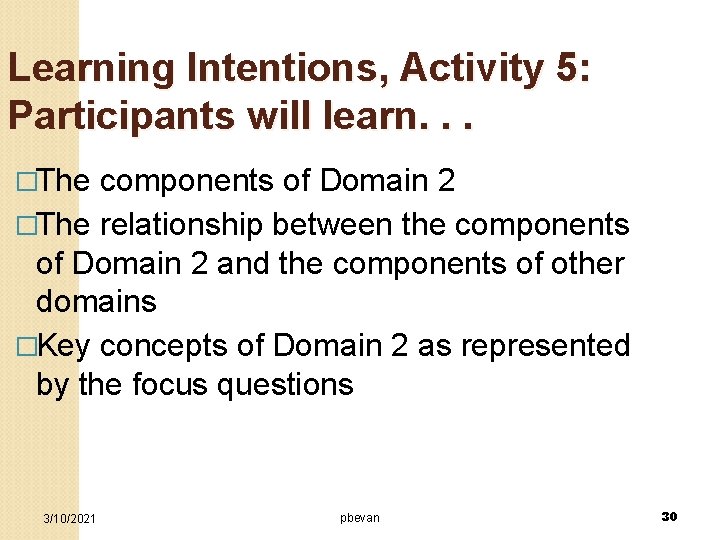 Learning Intentions, Activity 5: Participants will learn. . .

□The components of Domain 2

□The relationship between the components of Domain 2 and the components of other domains

□Key concepts of Domain 2 as represented by the focus questions

3/10/2021 pbevan 30